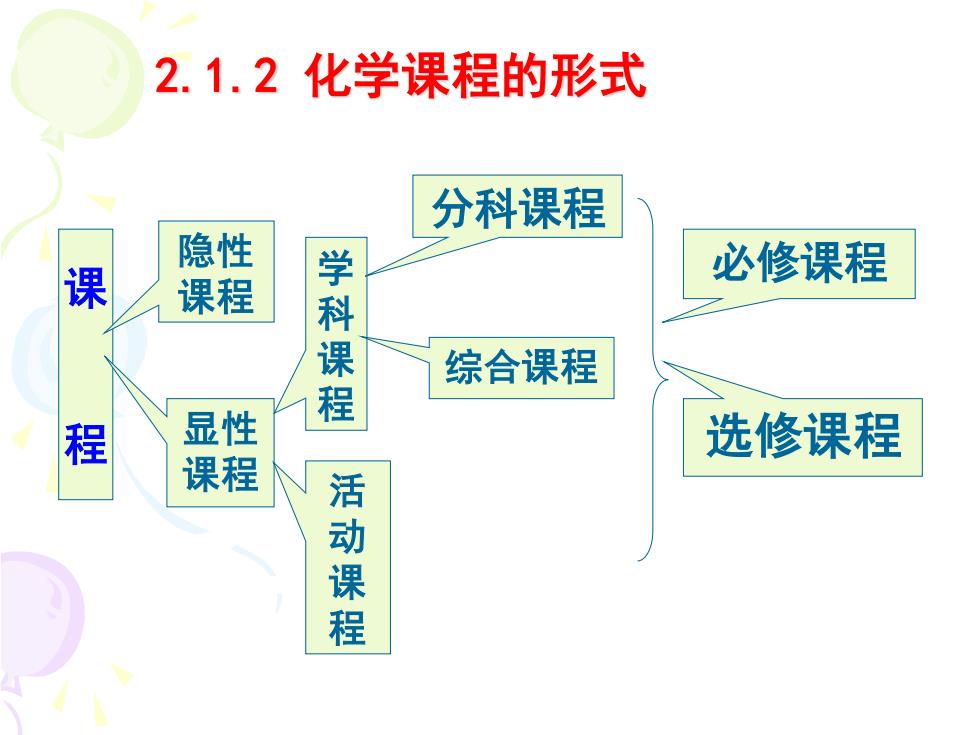 2.1.2 化学课程的形式

课程

隐性课程

显性课程

学科课程

活动课程

分科课程

综合课程

必修课程

选修课程